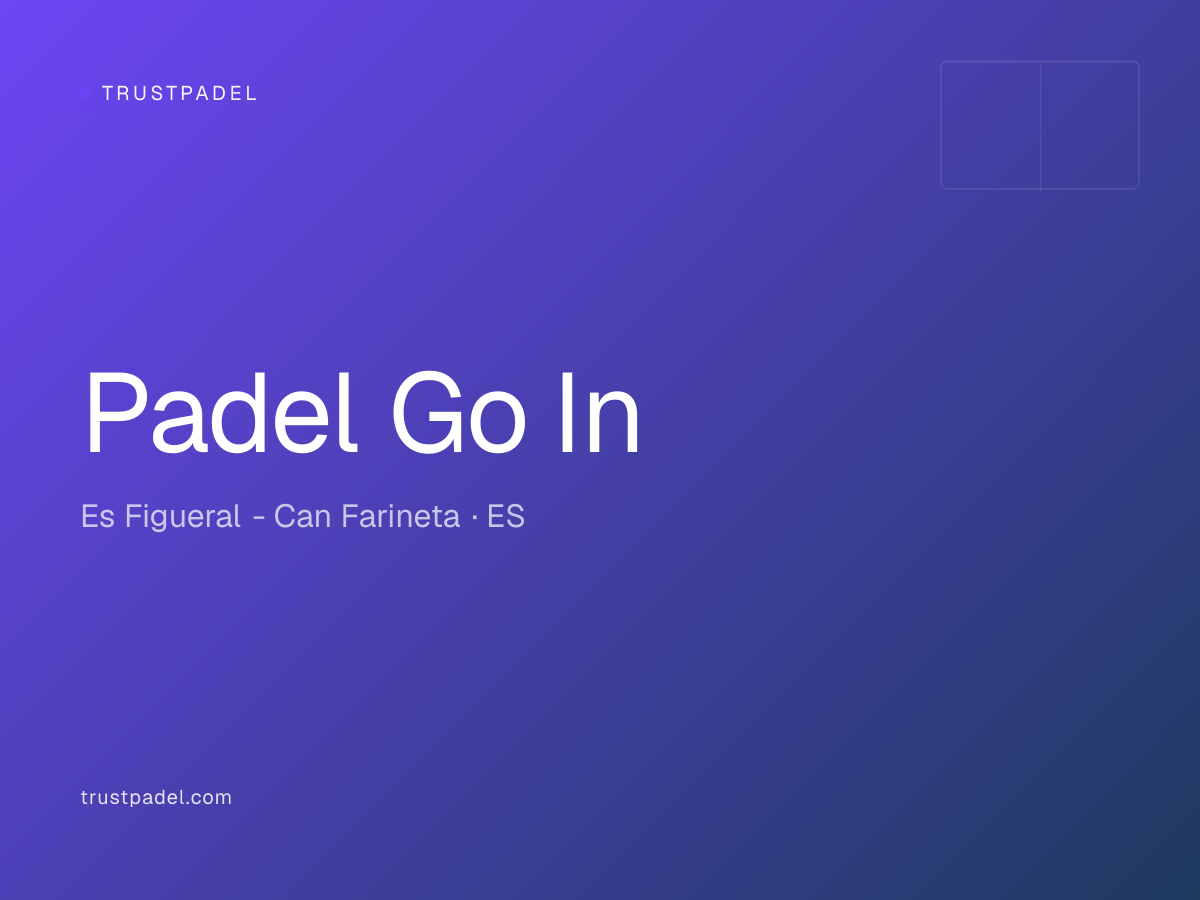 TRUSTPADEL

Padel Go In

Es Figueral - Can Farineta · ES

trustpadel.com